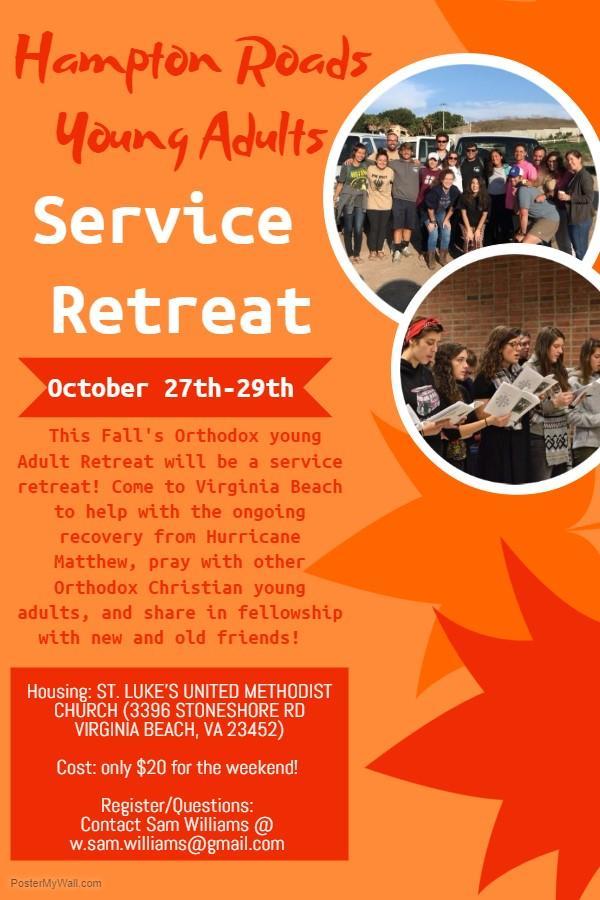 Hampton Roads Young Adults

Service Retreat

October 27th-29th

This Fall's Orthodox young Adult Retreat will be a service retreat! Come to Virginia Beach to help with the ongoing recovery from Hurricane Matthew, pray with other Orthodox Christian young adults, and share in fellowship with new and old friends!

Housing: ST. LUKE'S UNITED METHODIST CHURCH (3396 STONESHORE RD VIRGINIA BEACH, VA 23452)

Cost: only $20 for the weekend!

Register/Questions: Contact Sam Williams @ w.sam.williams@gmail.com

PosterMyWall.com